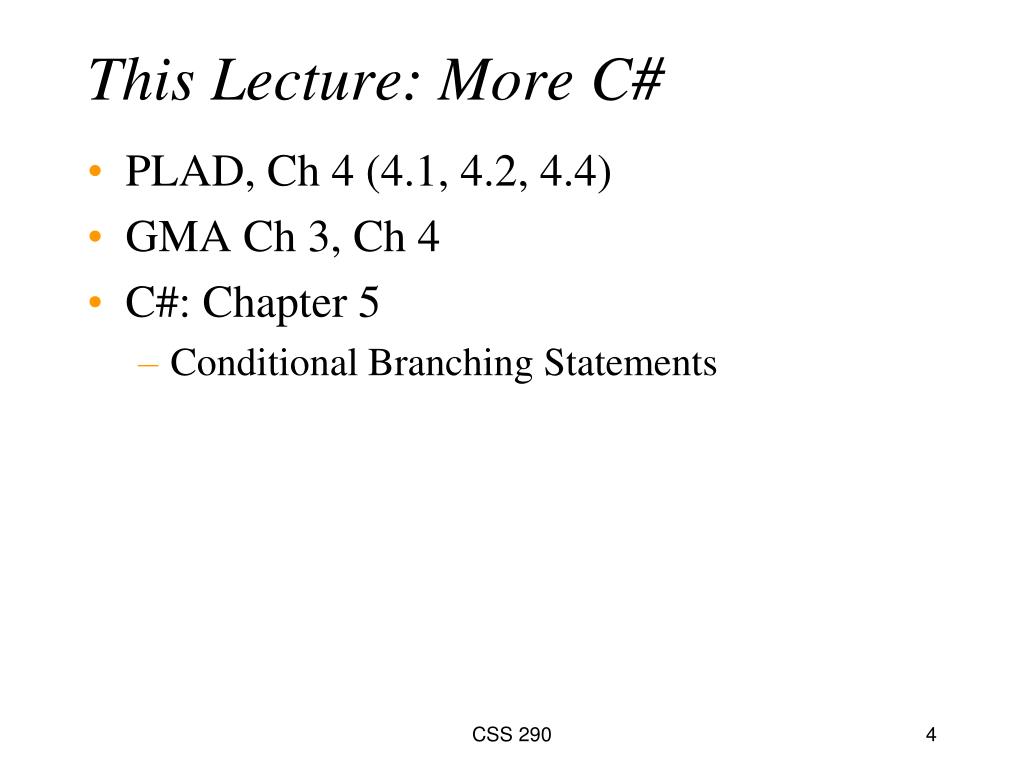 This Lecture: More C#

• PLAD, Ch 4 (4.1, 4.2, 4.4)
• GMA Ch 3, Ch 4
• C#: Chapter 5
– Conditional Branching Statements

CSS 290

4